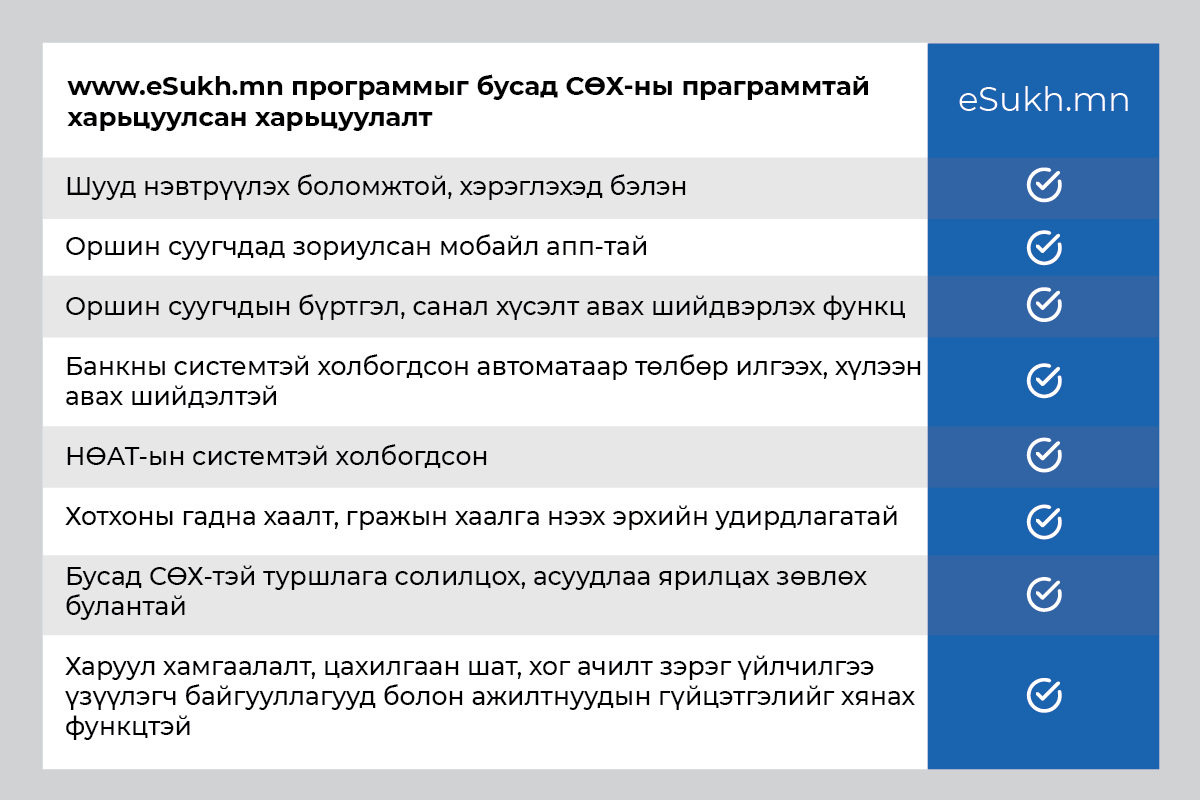 | www.eSukh.mn программыг бусад СӨХ-ны праграммтай харьцуулсан харьцуулалт | eSukh.mn |
|---|---|
| Шууд нэвтрүүлэх боломжтой, хэрэглэхэд бэлэн | ✓ |
| Оршин суугчдад зориулсан мобайл апп-тай | ✓ |
| Оршин суугчдын бүртгэл, санал хүсэлт авах шийдвэрлэх функц | ✓ |
| Банкны системтэй холбогдсон автоматаар төлбөр илгээх, хүлээн авах шийдэлтэй | ✓ |
| НӨАТ-ын системтэй холбогдсон | ✓ |
| Хотхоны гадна хаалт, гражын хаалга нээх эрхийн удирдлагатай | ✓ |
| Бусад СӨХ-тэй туршлага солилцох, асуудлаа ярилцах зөвлөх булантай | ✓ |
| Харуул хамгаалалт, цахилгаан шат, хог ачилт зэрэг үйлчилгээ үзүүлэгч байгууллагууд болон ажилтнуудын гүйцэтгэлийг хянах функцтэй | ✓ |